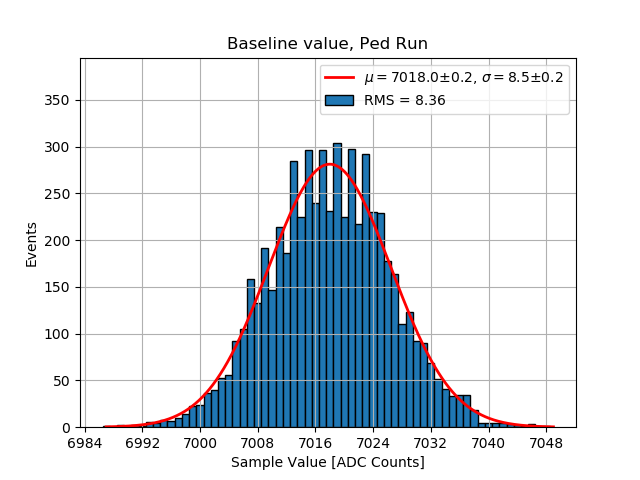 Baseline value, Ped Run

$\mu = 7018.0 \pm 0.2$, $\sigma = 8.5 \pm 0.2$
RMS = 8.36

Events

350
300
250
200
150
100
50
0

6984
6992
7000
7008
7016
7024
7032
7040
7048

Sample Value [ADC Counts]